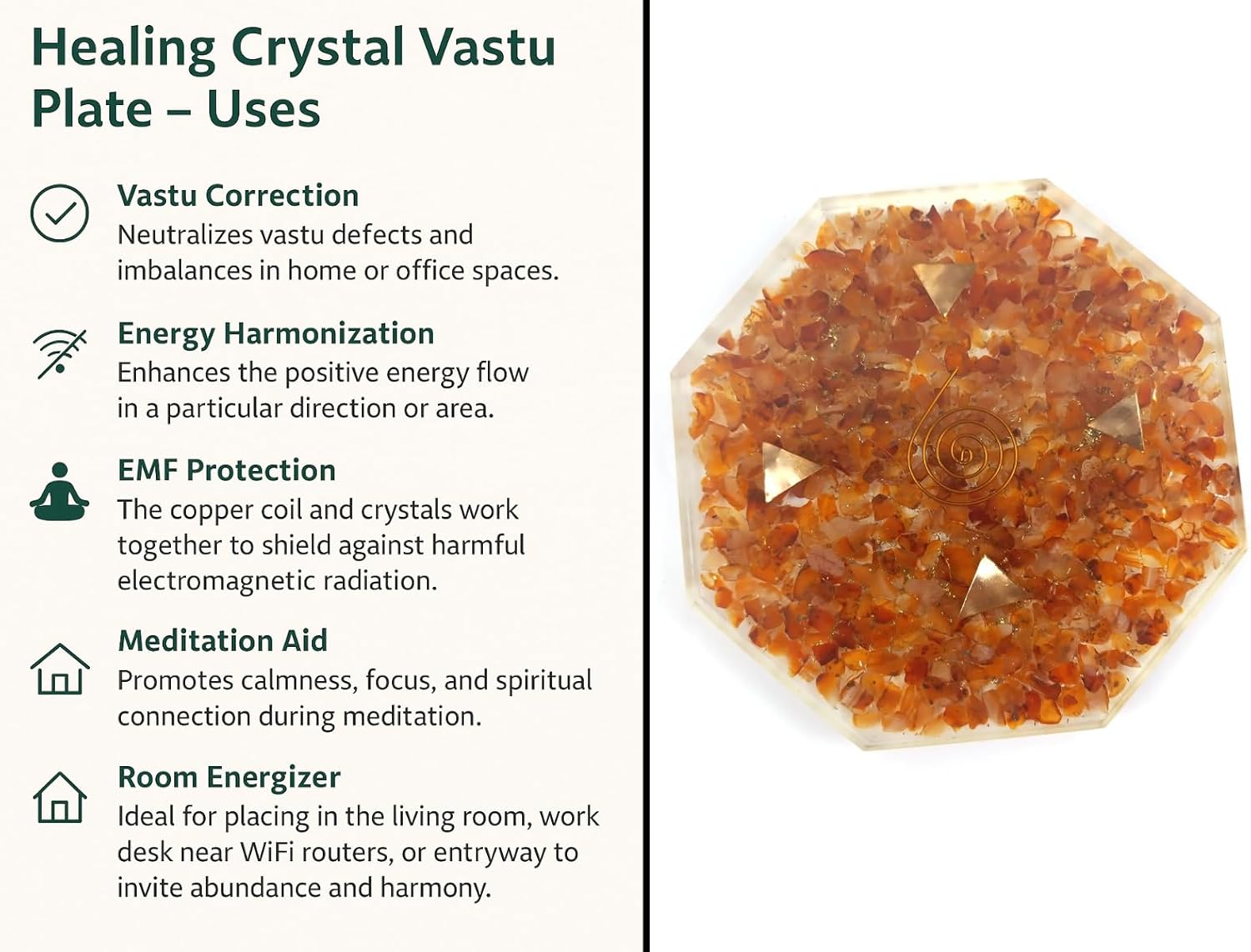 Healing Crystal Vastu Plate – Uses

Vastu Correction
Neutralizes vastu defects and imbalances in home or office spaces.

Energy Harmonization
Enhances the positive energy flow in a particular direction or area.

EMF Protection
The copper coil and crystals work together to shield against harmful electromagnetic radiation.

Meditation Aid
Promotes calmness, focus, and spiritual connection during meditation.

Room Energizer
Ideal for placing in the living room, work desk near WiFi routers, or entryway to invite abundance and harmony.